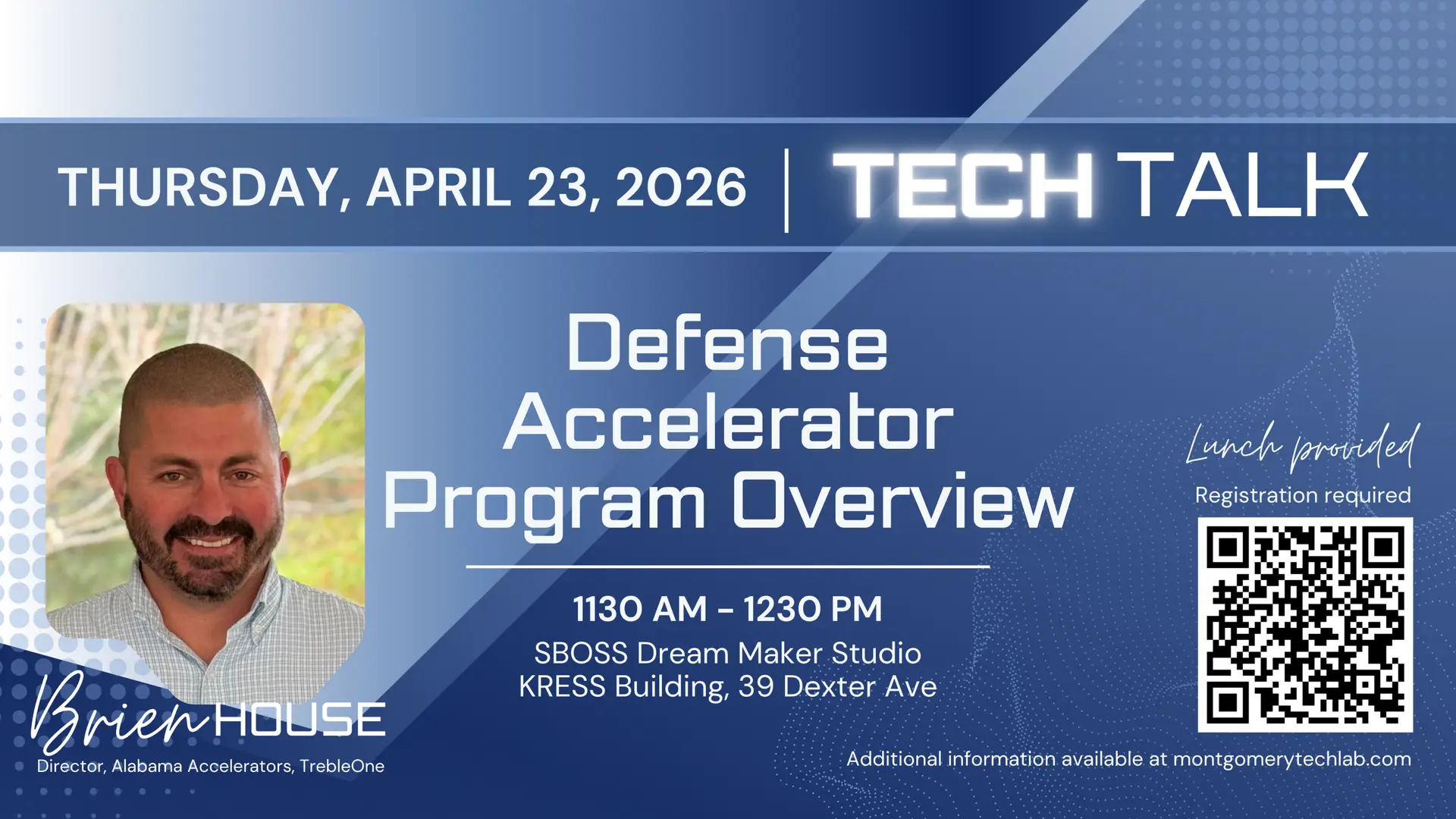 THURSDAY, APRIL 23, 2026 | TECH TALK

Defense Accelerator Program Overview

1130 AM - 1230 PM
SBOSS Dream Maker Studio
KRESS Building, 39 Dexter Ave

Brien HOUSE
Director, Alabama Accelerators, TrebleOne

Lunch provided
Registration required

Additional information available at montgomerytechlab.com